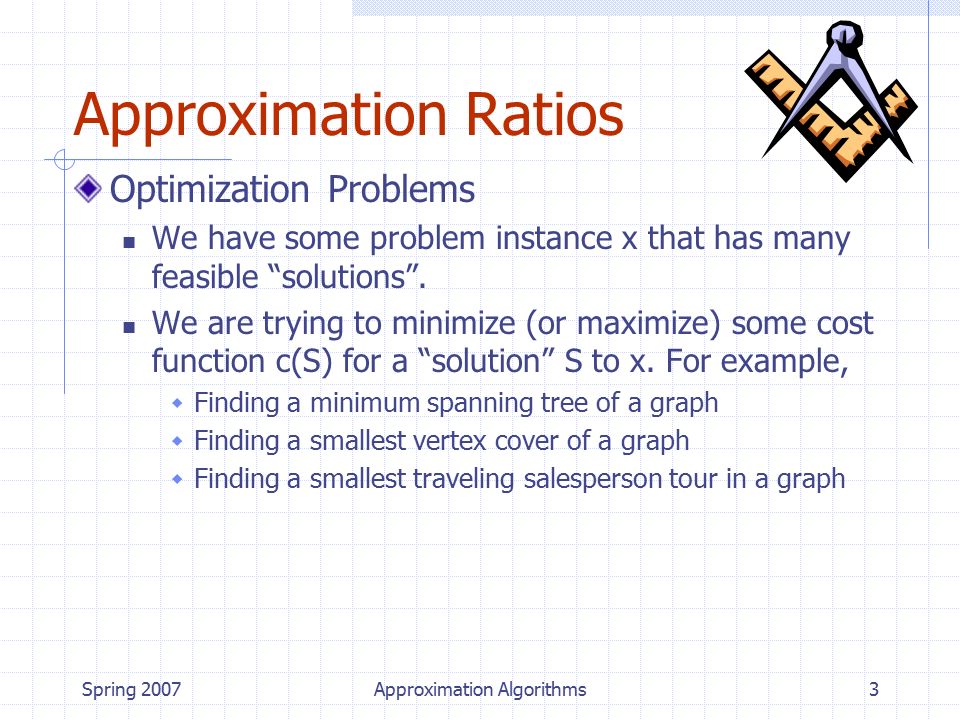 Approximation Ratios

Optimization Problems

We have some problem instance x that has many feasible “solutions”.

We are trying to minimize (or maximize) some cost function c(S) for a “solution” S to x. For example,

Finding a minimum spanning tree of a graph

Finding a smallest vertex cover of a graph

Finding a smallest traveling salesperson tour in a graph

Spring 2007

Approximation Algorithms

3